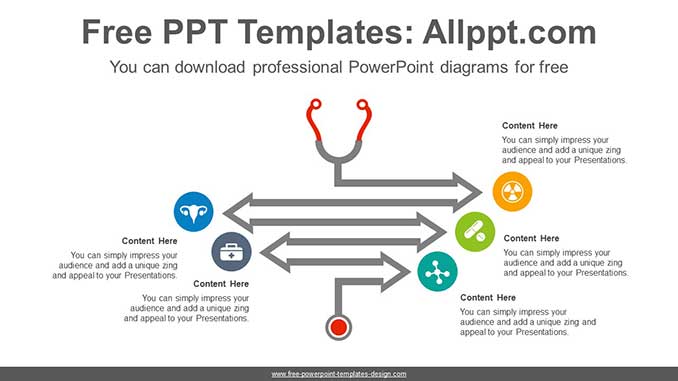 Free PPT Templates: Allppt.com

You can download professional PowerPoint diagrams for free

Content Here

You can simply impress your audience and add a unique zing and appeal to your Presentations.

Content Here

You can simply impress your audience and add a unique zing and appeal to your Presentations.

Content Here

You can simply impress your audience and add a unique zing and appeal to your Presentations.

Content Here

You can simply impress your audience and add a unique zing and appeal to your Presentations.

Content Here

You can simply impress your audience and add a unique zing and appeal to your Presentations.

www.free-powerpoint-templates-design.com